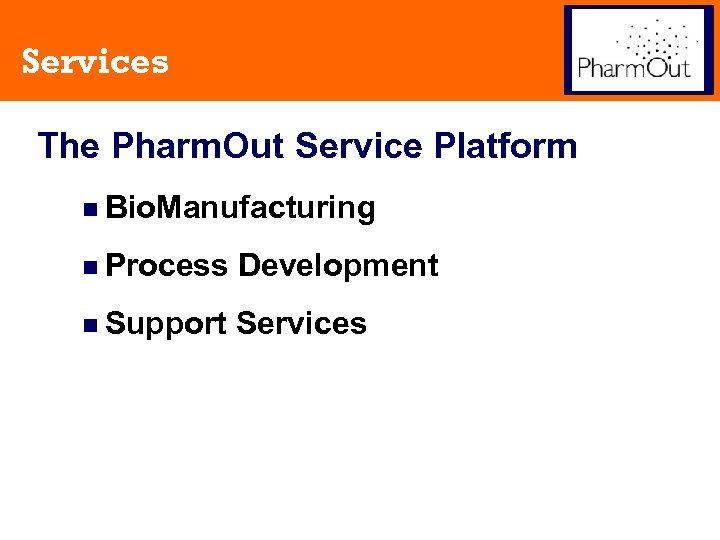 Services

PharmOut

The PharmOut Service Platform

- BioManufacturing
- Process Development
- Support Services